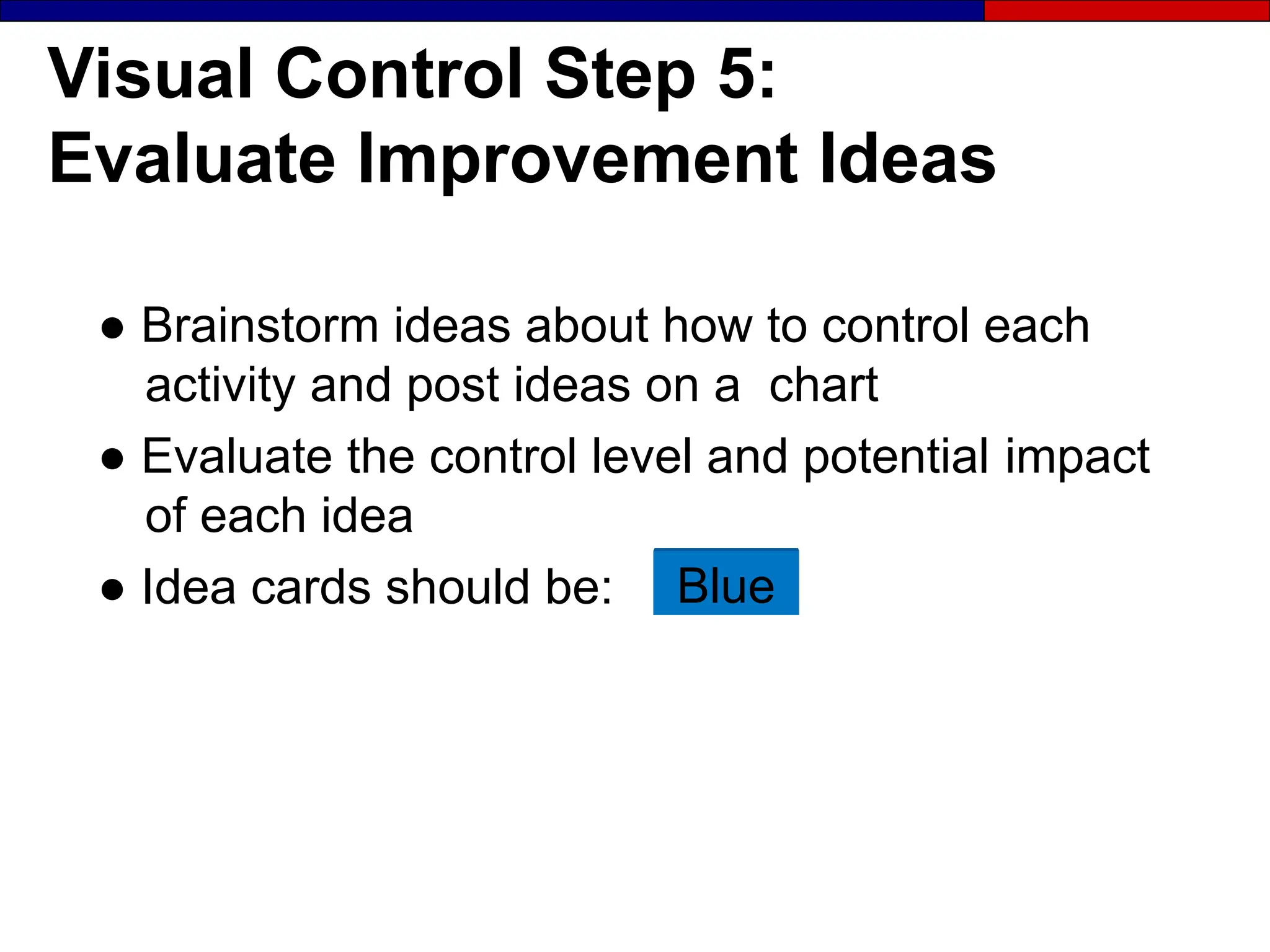 Visual Control Step 5:
Evaluate Improvement Ideas

● Brainstorm ideas about how to control each activity and post ideas on a chart

● Evaluate the control level and potential impact of each idea

● Idea cards should be: Blue